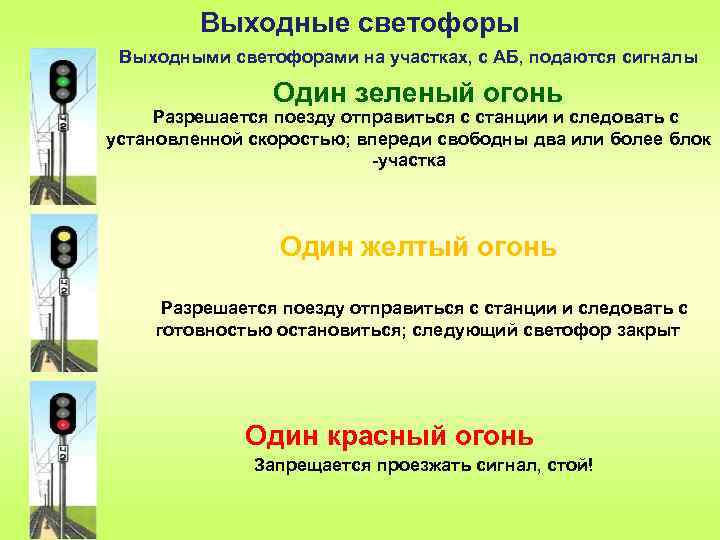 Выходные светофоры

Выходными светофорами на участках, с АБ, подаются сигналы

Один зеленый огонь

Разрешается поезду отправиться с станции и следовать с установленной скоростью; впереди свободны два или более блок -участка

Один желтый огонь

Разрешается поезду отправиться с станции и следовать с готовностью остановиться; следующий светофор закрыт

Один красный огонь

Запрещается проезжать сигнал, стой!